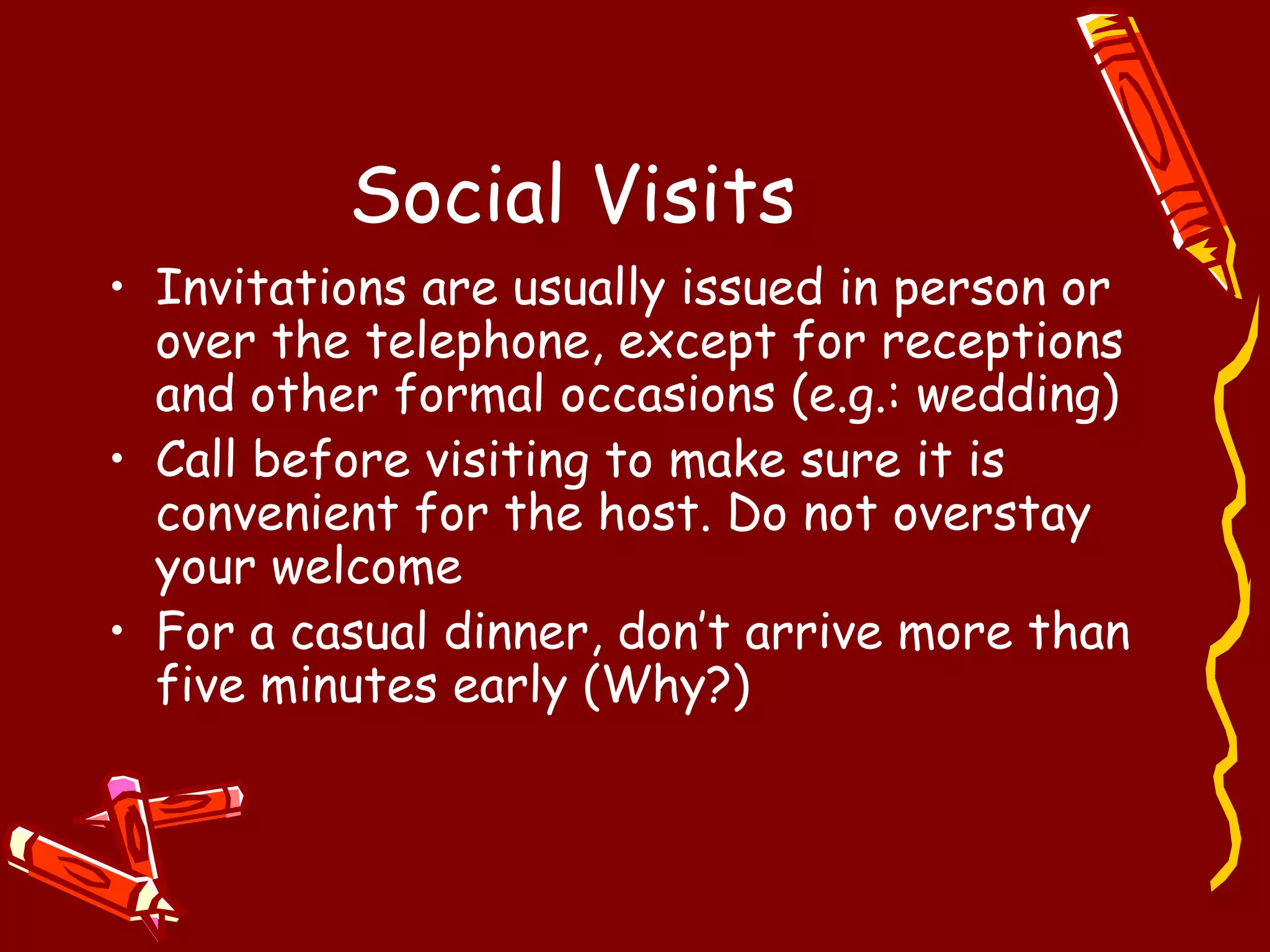 Social Visits

• Invitations are usually issued in person or over the telephone, except for receptions and other formal occasions (e.g.: wedding)
• Call before visiting to make sure it is convenient for the host. Do not overstay your welcome
• For a casual dinner, don't arrive more than five minutes early (Why?)